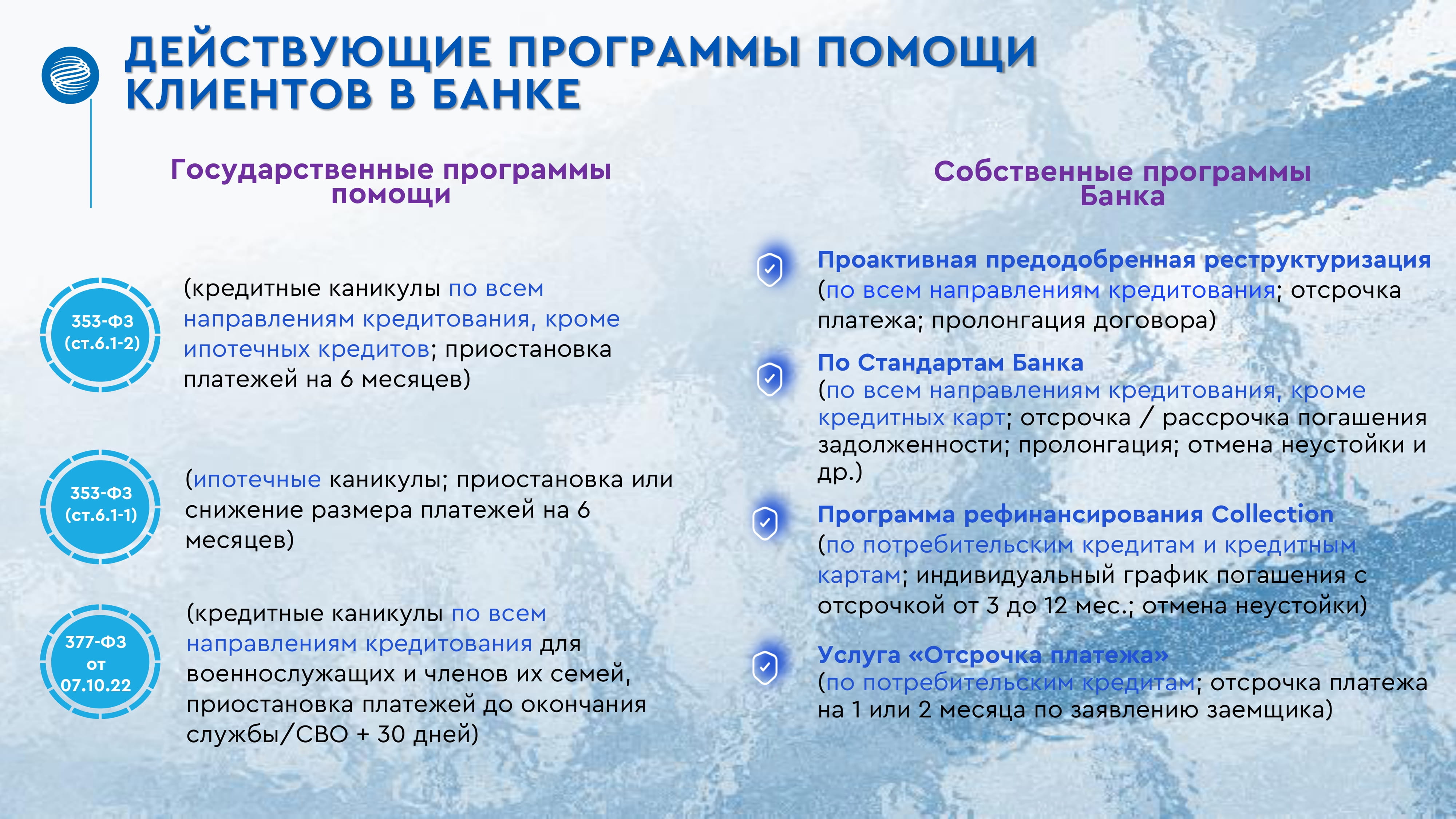 ДЕЙСТВУЮЩИЕ ПРОГРАММЫ ПОМОЩИ КЛИЕНТОВ В БАНКЕ

Государственные программы помощи

353-ФЗ (ст.6.1-2)

(кредитные каникулы по всем направлениям кредитования, кроме ипотечных кредитов; приостановка платежей на 6 месяцев)

353-ФЗ (ст.6.1-1)

(ипотечные каникулы; приостановка или снижение размера платежей на 6 месяцев)

377-ФЗ от 07.10.22

(кредитные каникулы по всем направлениям кредитования для военнослужащих и членов их семей, приостановка платежей до окончания службы/СВО + 30 дней)

Собственные программы Банка

Проактивная предодобренная реструктуризация
(по всем направлениям кредитования; отсрочка платежа; пролонгация договора)

По Стандартам Банка
(по всем направлениям кредитования, кроме кредитных карт; отсрочка / рассрочка погашения задолженности; пролонгация; отмена неустойки и др.)

Программа рефинансирования Collection
(по потребительским кредитам и кредитным картам; индивидуальный график погашения с отсрочкой от 3 до 12 мес.; отмена неустойки)

Услуга «Отсрочка платежа»
(по потребительским кредитам; отсрочка платежа на 1 или 2 месяца по заявлению заемщика)